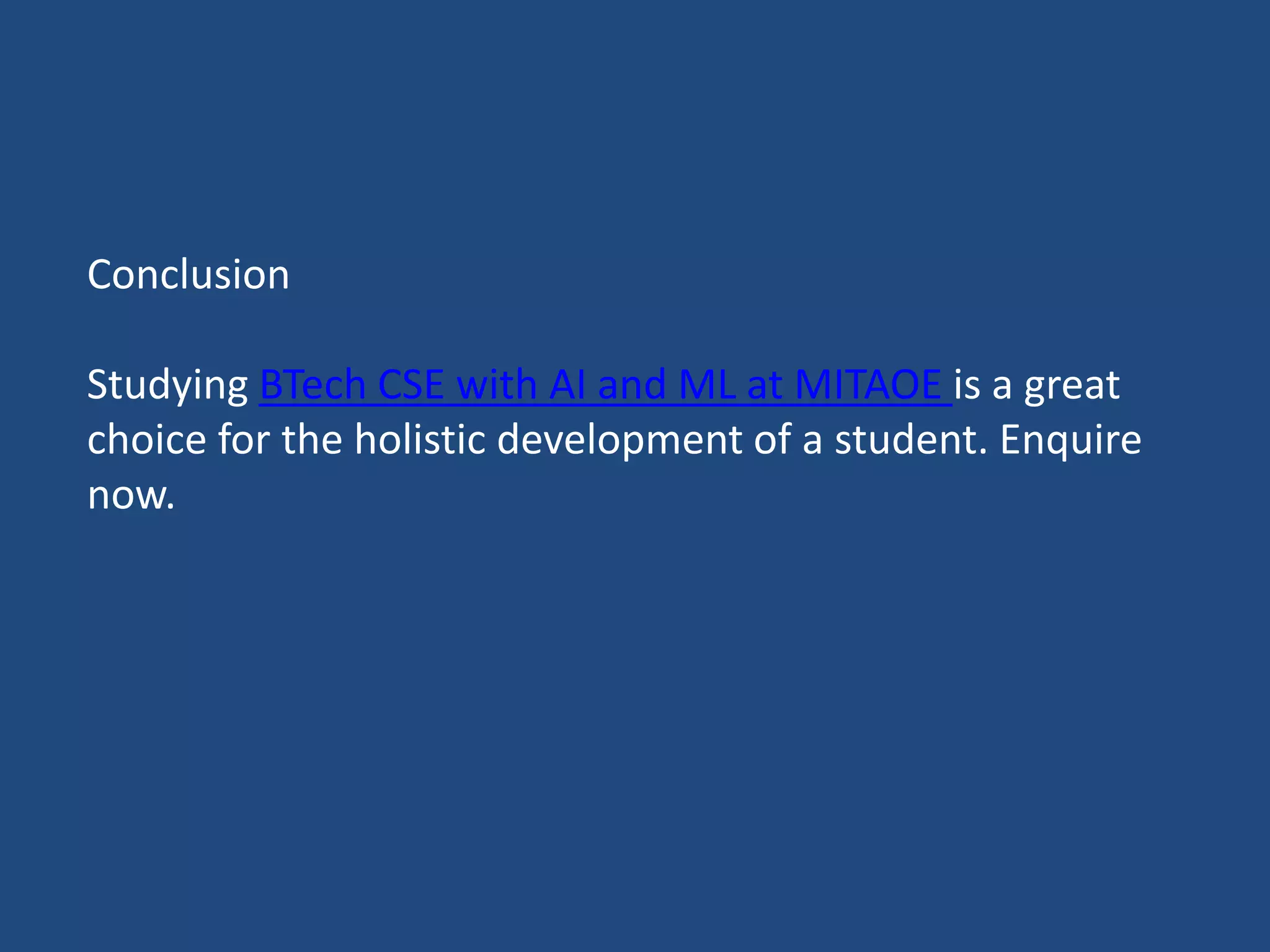 Conclusion

Studying BTech CSE with AI and ML at MITAOE is a great choice for the holistic development of a student. Enquire now.